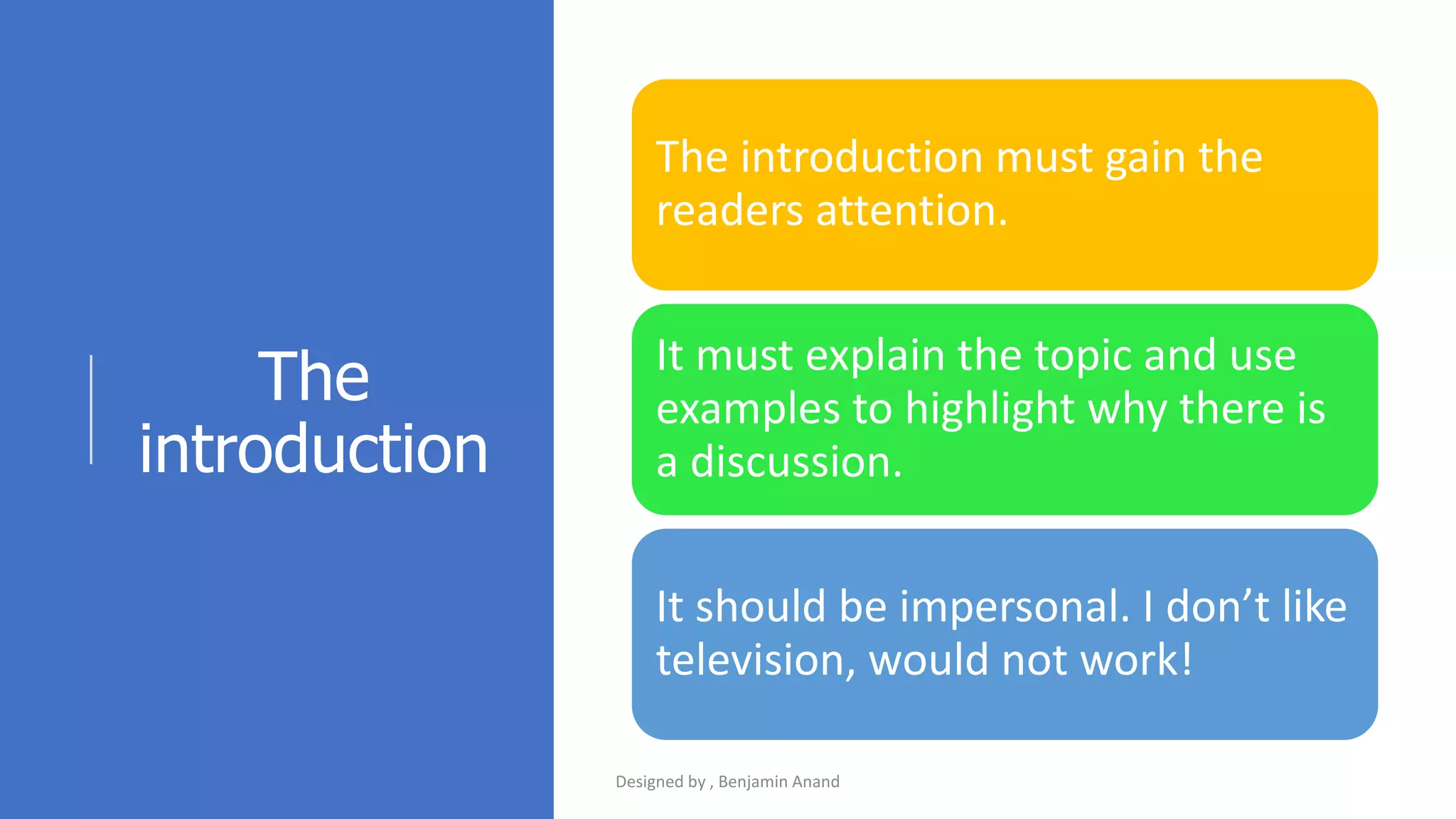 The introduction

The introduction must gain the readers attention.

It must explain the topic and use examples to highlight why there is a discussion.

It should be impersonal. I don’t like television, would not work!

Designed by , Benjamin Anand